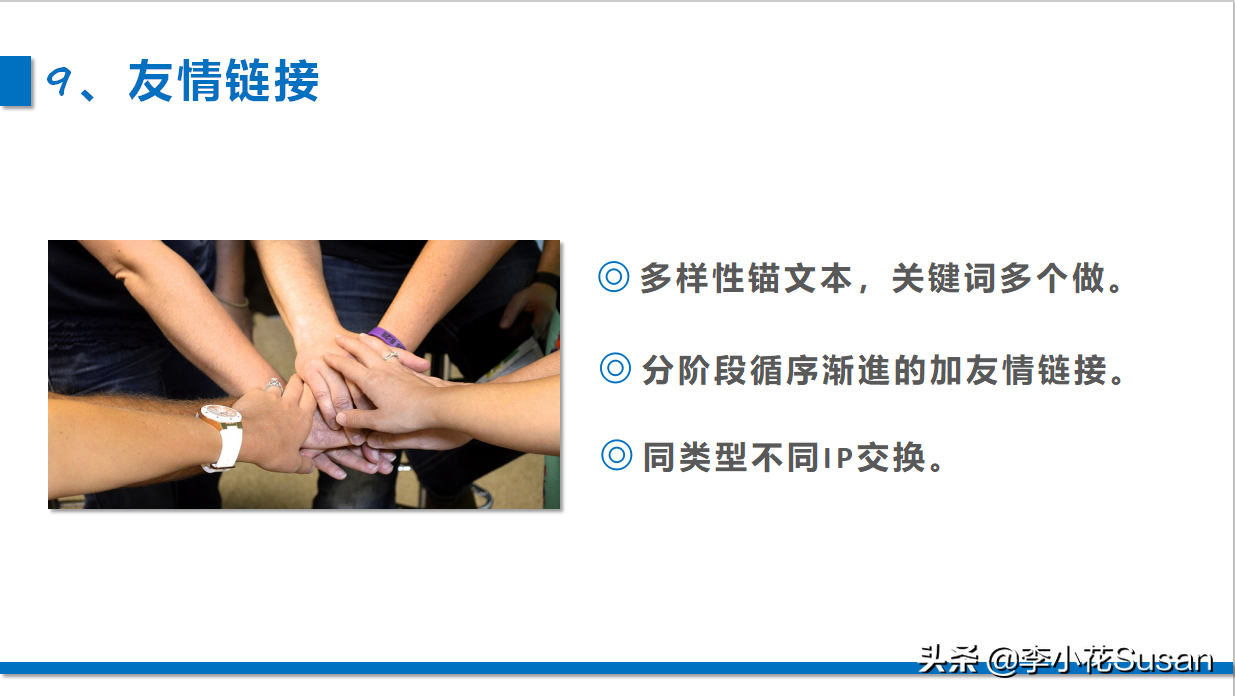 9、友情链接

◎ 多样性锚文本，关键词多个做。

◎ 分阶段循序渐進的加友情链接。

◎ 同类型不同IP交换。

头条 @李小花Susan